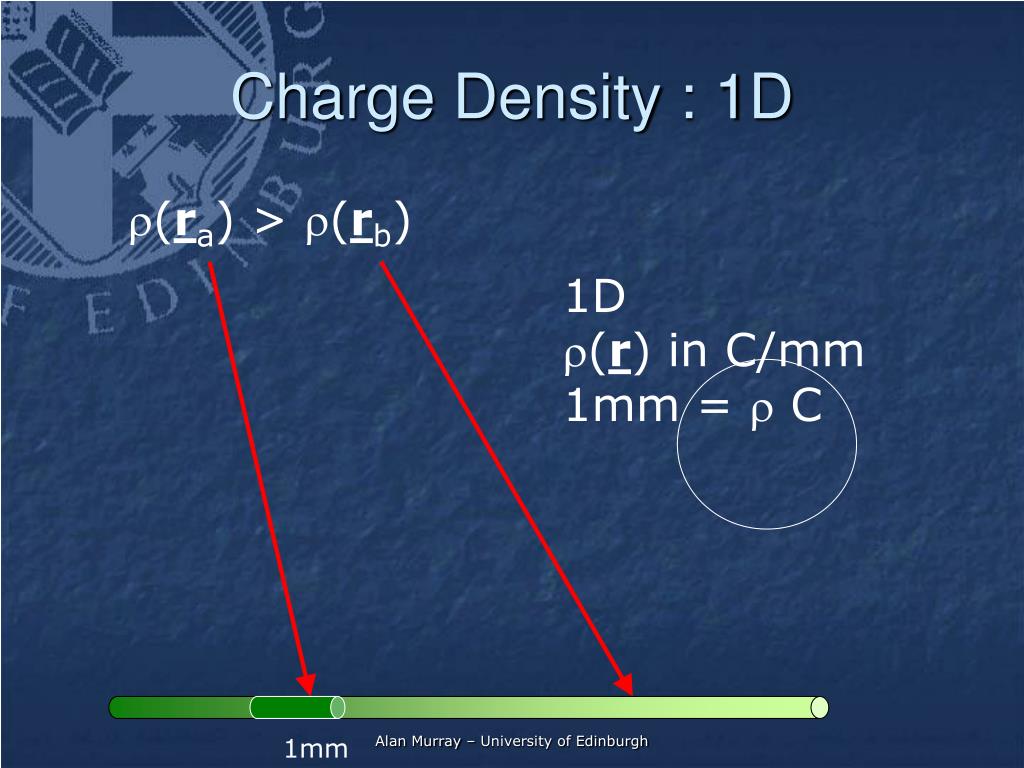 Charge Density : 1D

$\rho(\mathbf{r}_a) > \rho(\mathbf{r}_b)$

1D
$\rho(\mathbf{r})$ in C/mm
1mm = $\rho$ C

1mm

Alan Murray – University of Edinburgh